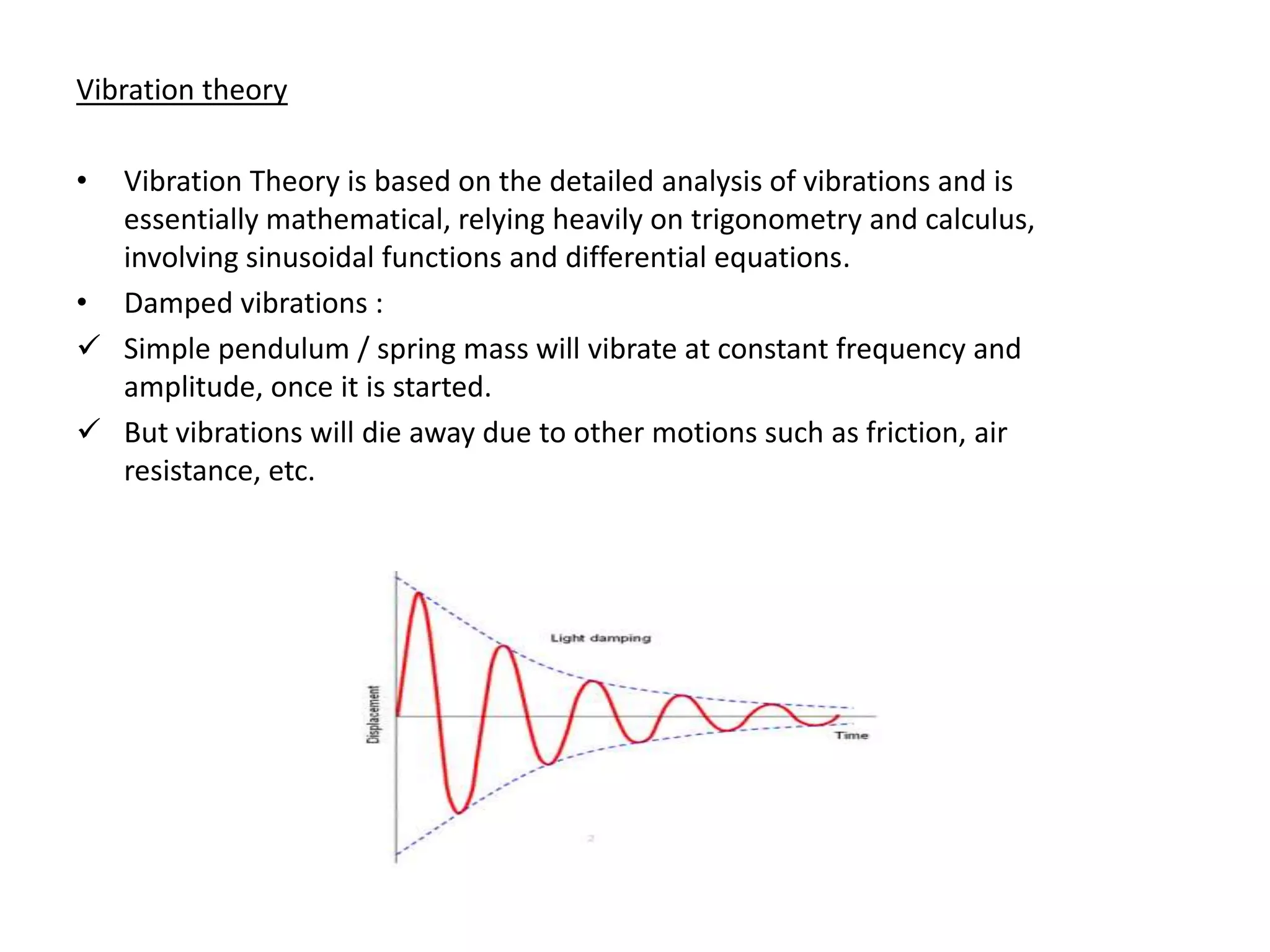 Vibration theory

• Vibration Theory is based on the detailed analysis of vibrations and is essentially mathematical, relying heavily on trigonometry and calculus, involving sinusoidal functions and differential equations.
• Damped vibrations :
✓ Simple pendulum / spring mass will vibrate at constant frequency and amplitude, once it is started.
✓ But vibrations will die away due to other motions such as friction, air resistance, etc.

Light damping
Displacement
Time